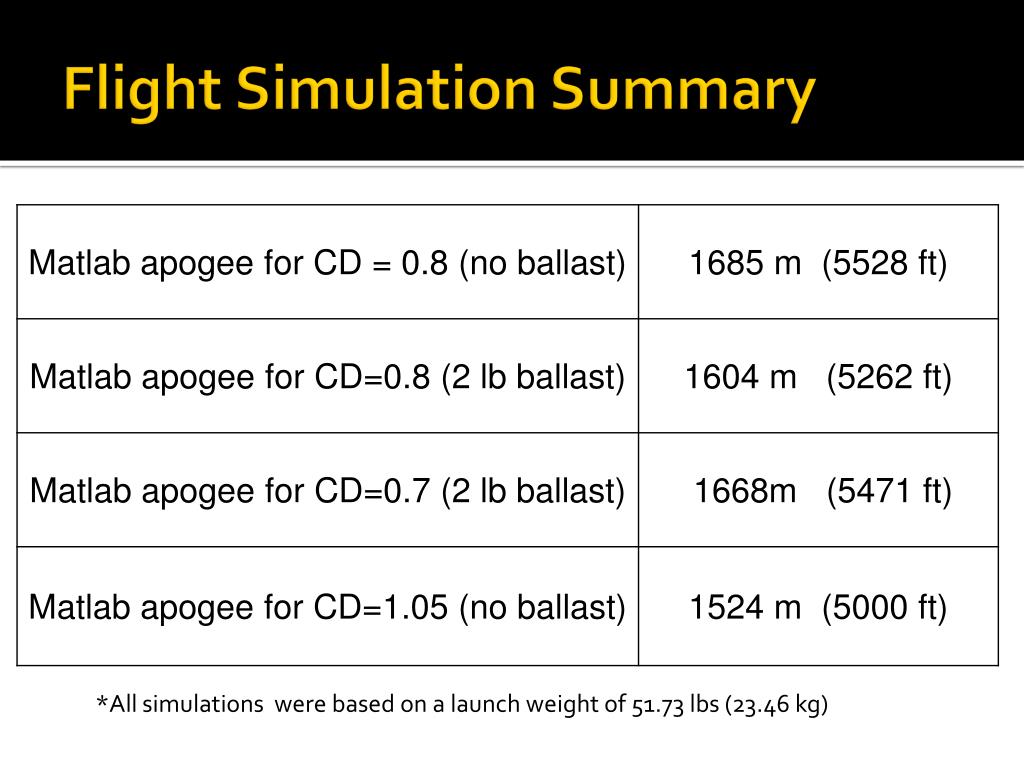 Flight Simulation Summary

| Matlab apogee for CD = 0.8 (no ballast) | 1685 m (5528 ft) |
|---|---|
| Matlab apogee for CD=0.8 (2 lb ballast) | 1604 m (5262 ft) |
| Matlab apogee for CD=0.7 (2 lb ballast) | 1668m (5471 ft) |
| Matlab apogee for CD=1.05 (no ballast) | 1524 m (5000 ft) |

*All simulations were based on a launch weight of 51.73 lbs (23.46 kg)